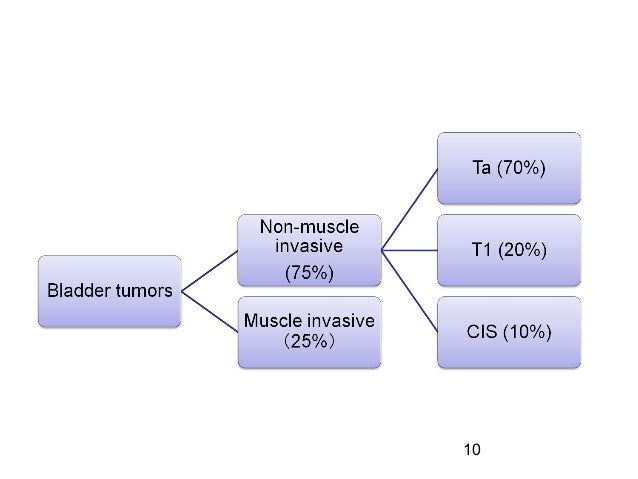 Bladder tumors

Non-muscle invasive (75%)

Muscle invasive （25%）

Ta (70%)

T1 (20%)

CIS (10%)

10